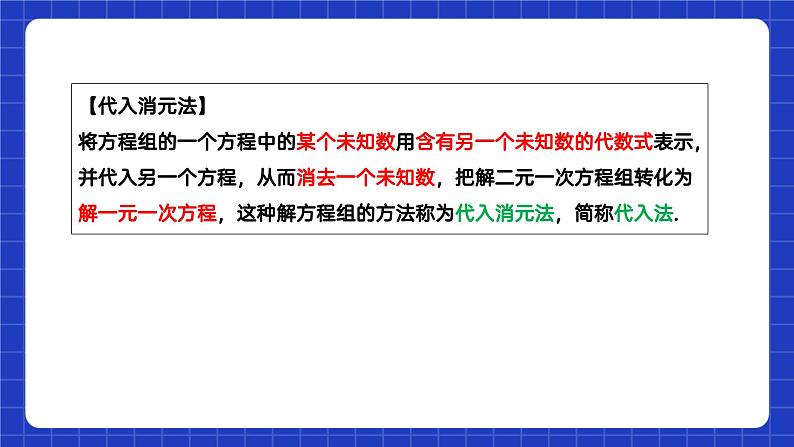 【代入消元法】

将方程组的一个方程中的某个未知数用含有另一个未知数的代数式表示，并代入另一个方程，从而消去一个未知数，把解二元一次方程组转化为解一元一次方程，这种解方程组的方法称为代入消元法，简称代入法.